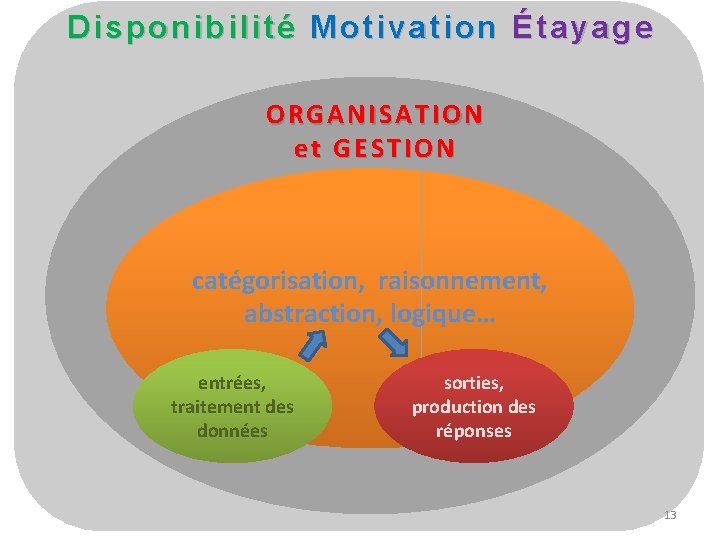 Disponibilité Motivation Étayage

ORGANISATION et GESTION

catégorisation, raisonnement, abstraction, logique…

entrées, traitement des données

sorties, production des réponses

13